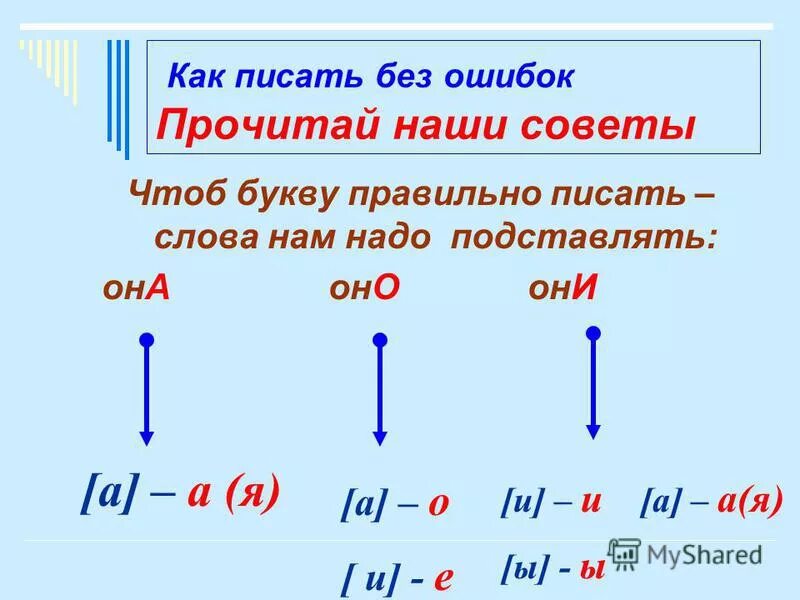 Как писать без ошибок
Прочитай наши советы

Чтоб букву правильно писать – слова нам надо подставлять:

онА

онО

онИ

[а] – а (я)

[а] – о

[ и] - е

[и] – и

[ы] - ы

[а] – а(я)

MyShared